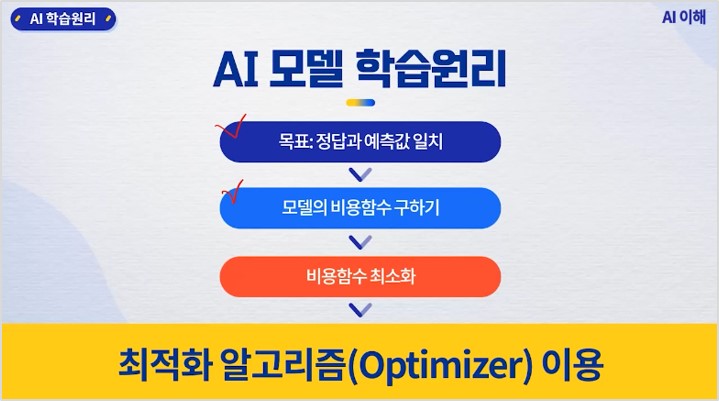 AI 학습원리

AI 이해

AI 모델 학습원리

목표: 정답과 예측값 일치

모델의 비용함수 구하기

비용함수 최소화

최적화 알고리즘(Optimizer) 이용